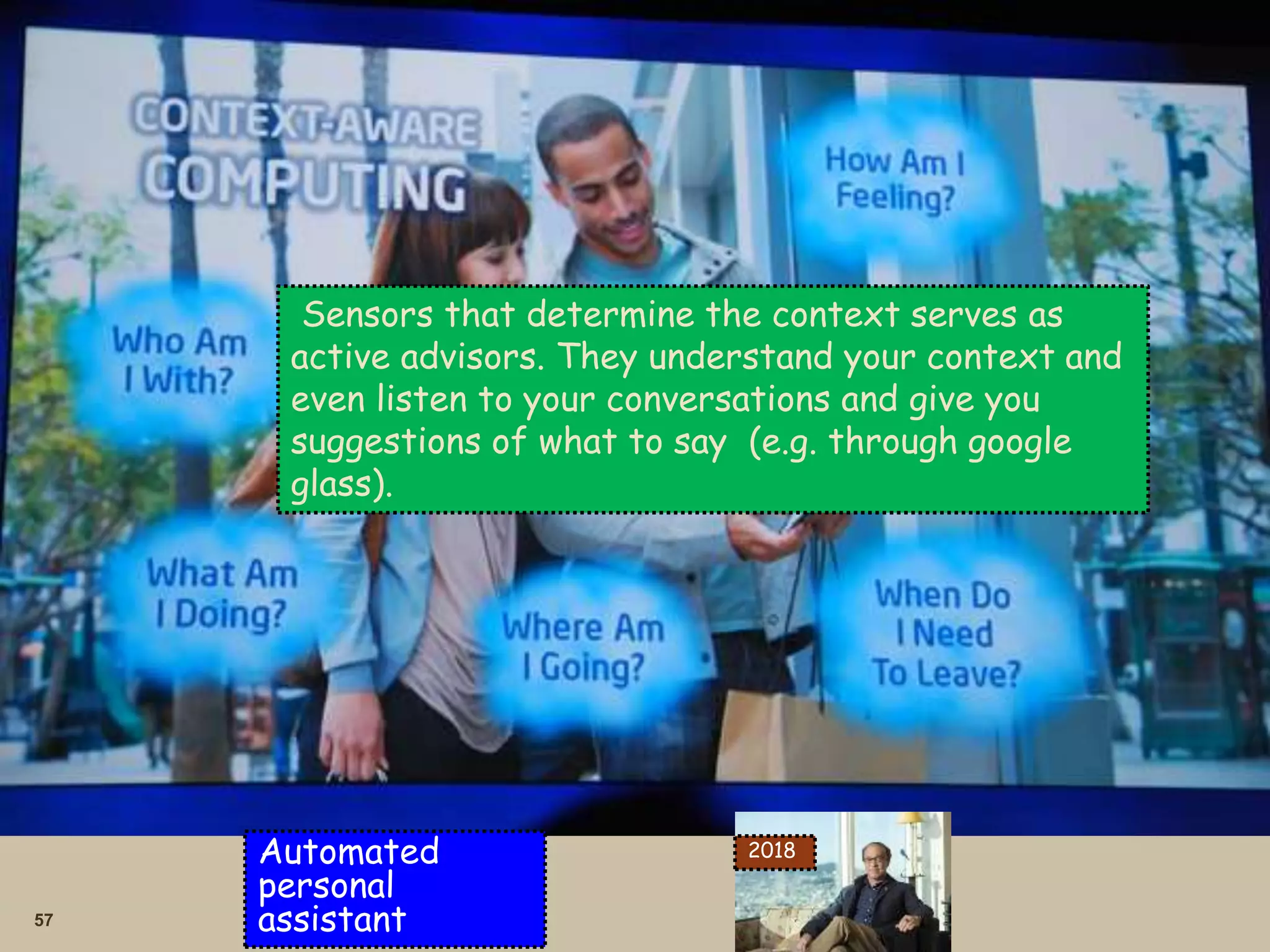 CONTEXT-AWARE COMPUTING

How Am I Feeling?

Who Am I With?

Sensors that determine the context serves as active advisors. They understand your context and even listen to your conversations and give you suggestions of what to say (e.g. through google glass).

What Am I Doing?

Where Am I Going?

When Do I Need To Leave?

Automated personal assistant

2018

57